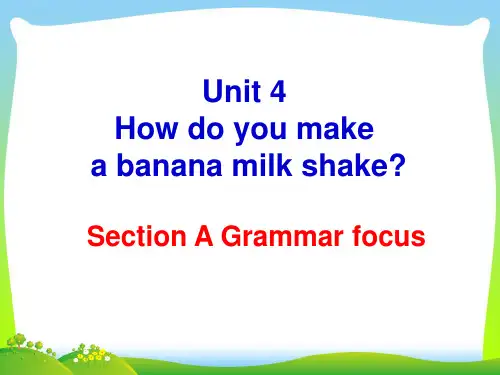 Unit 4
How do you make
a banana milk shake?

Section A Grammar focus